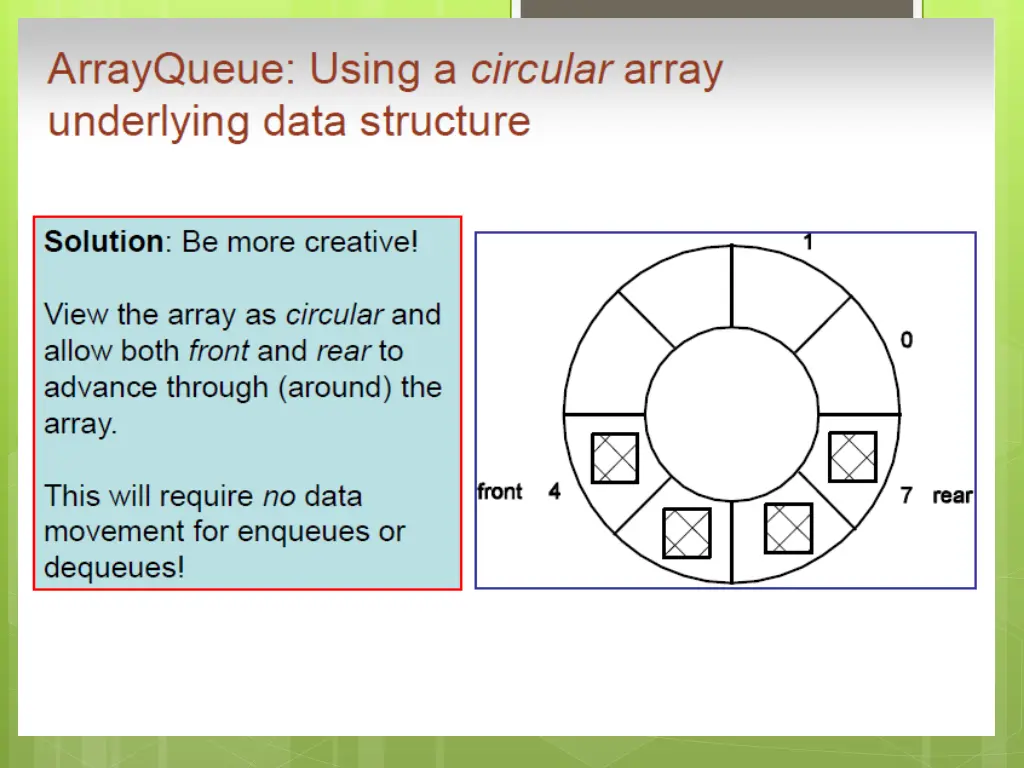 ArrayQueue: Using a circular array underlying data structure

Solution: Be more creative!

View the array as circular and allow both front and rear to advance through (around) the array.

This will require no data movement for enqueues or dequeues!

1

0

front 4

7 rear